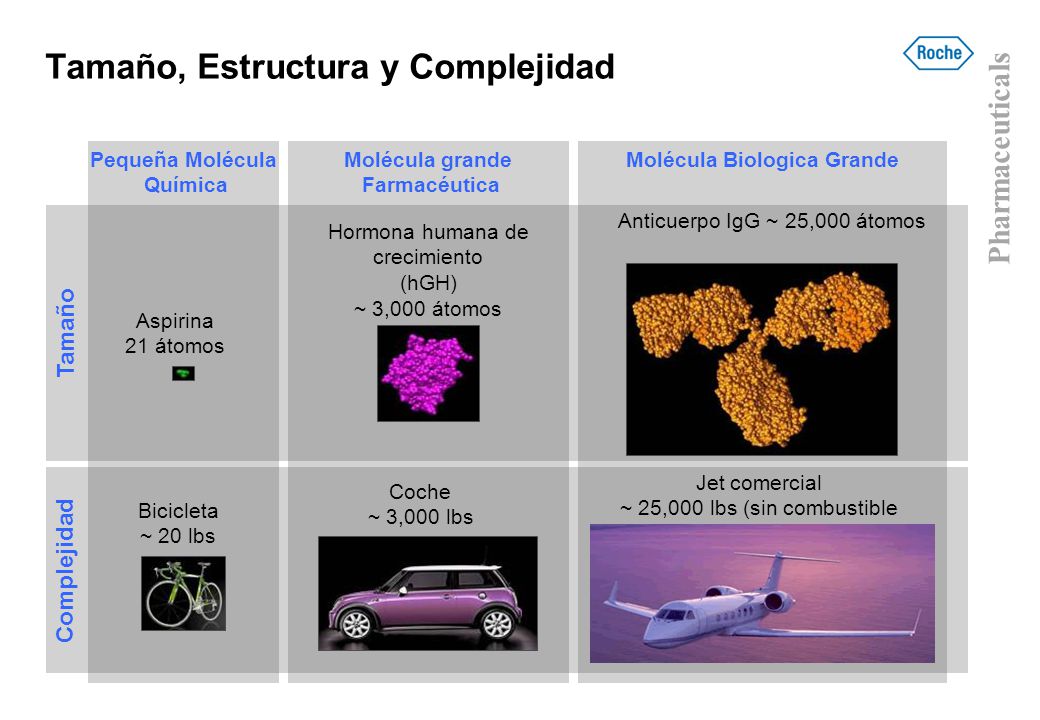 Tamaño, Estructura y Complejidad

Roche

Pharmaceuticals

| | Pequeña Molécula Química | Molécula grande Farmacéutica | Molécula Biologica Grande |
|---|---|---|---|
| Tamaño | Aspirina 21 átomos | Hormona humana de crecimiento (hGH) ~ 3,000 átomos | Anticuerpo IgG ~ 25,000 átomos |
| Complejidad | Bicicleta ~ 20 lbs | Coche ~ 3,000 lbs | Jet comercial ~ 25,000 lbs (sin combustible |